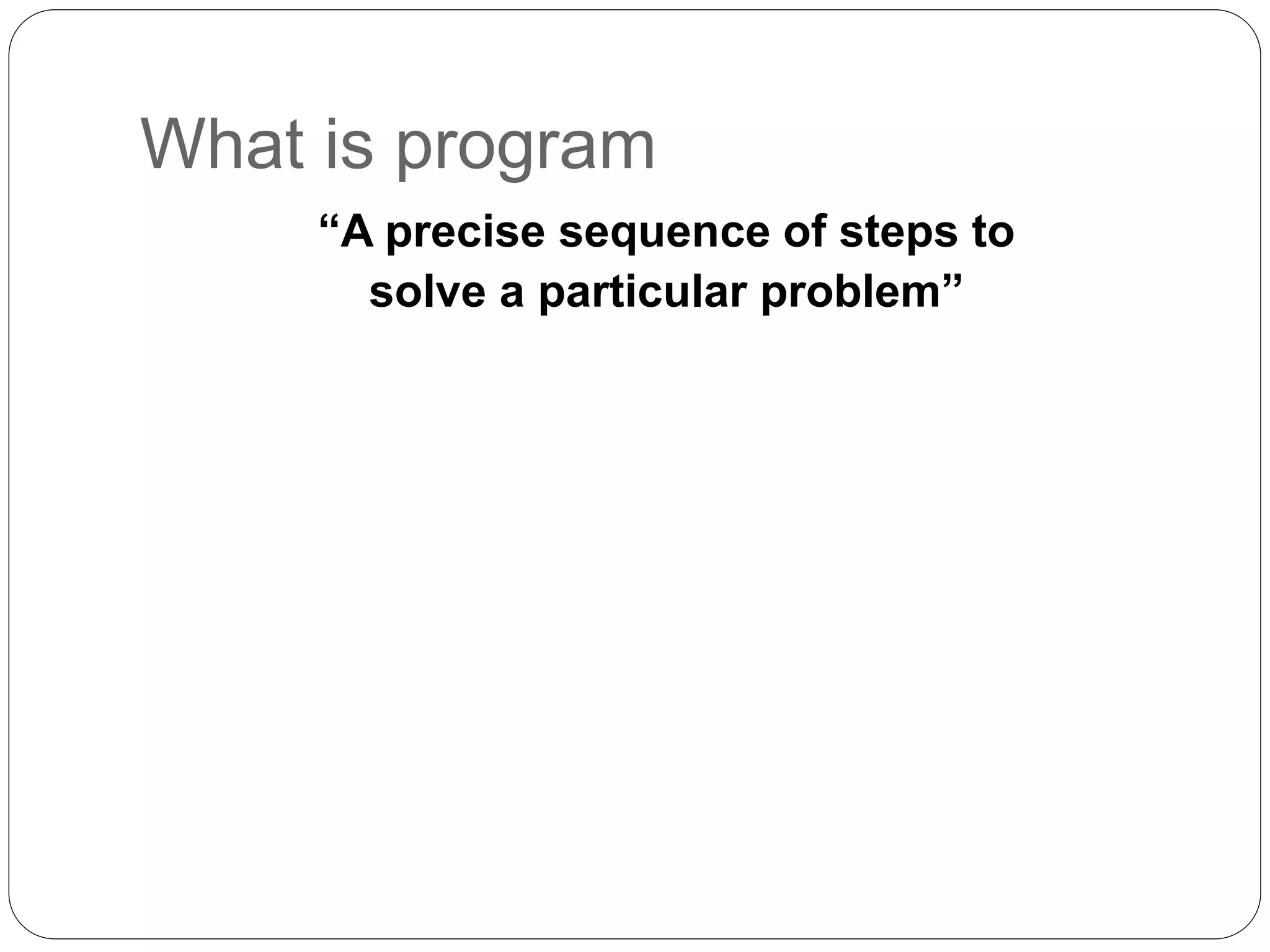 What is program

“A precise sequence of steps to solve a particular problem”